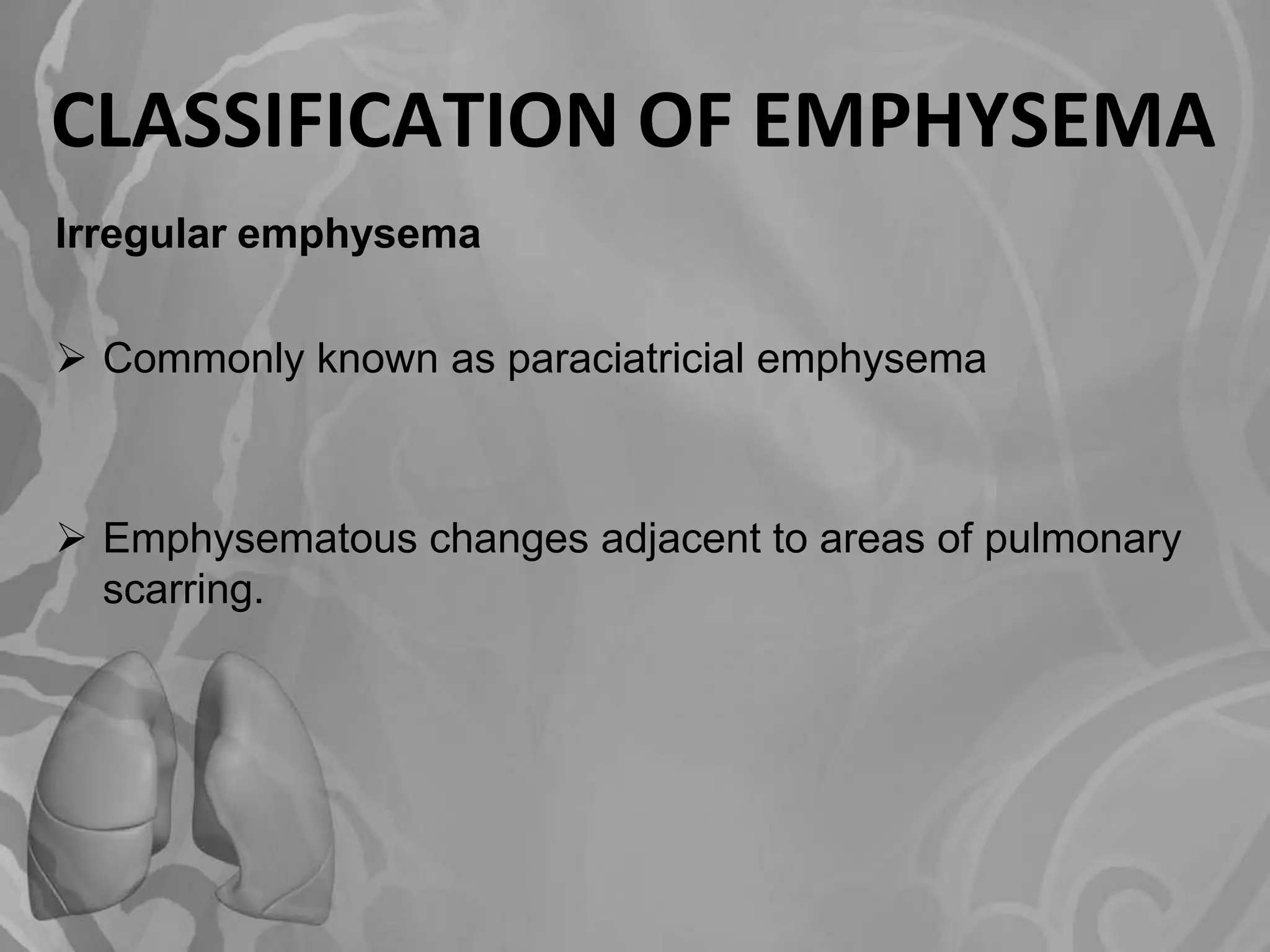 CLASSIFICATION OF EMPHYSEMA

Irregular emphysema

➢ Commonly known as paraciatricial emphysema

➢ Emphysematous changes adjacent to areas of pulmonary scarring.